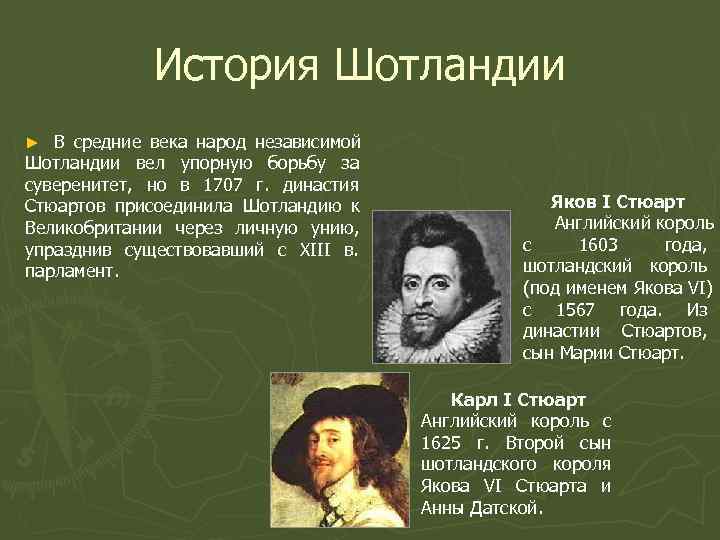 История Шотландии

► В средние века народ независимой Шотландии вел упорную борьбу за суверенитет, но в 1707 г. династия Стюартов присоединила Шотландию к Великобритании через личную унию, упразднив существовавший с XIII в. парламент.

Яков I Стюарт
Английский король с 1603 года, шотландский король (под именем Якова VI) с 1567 года. Из династии Стюартов, сын Марии Стюарт.

Карл I Стюарт
Английский король с 1625 г. Второй сын шотландского короля Якова VI Стюарта и Анны Датской.